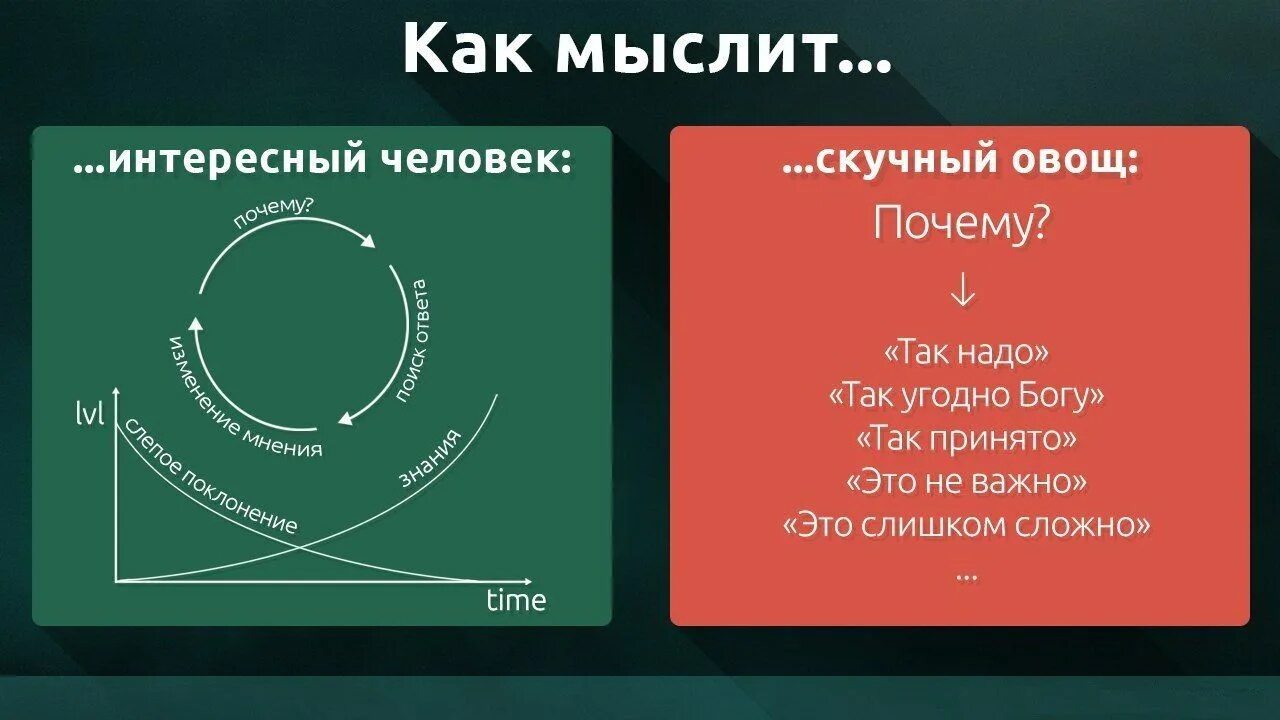 Как мыслит...

...интересный человек:

почему?

поиск ответа

изменение мнения

lvl

слепое поклонение

знания

time

...скучный овощ:

Почему?

↓

«Так надо»
«Так угодно Богу»
«Так принято»
«Это не важно»
«Это слишком сложно»
...